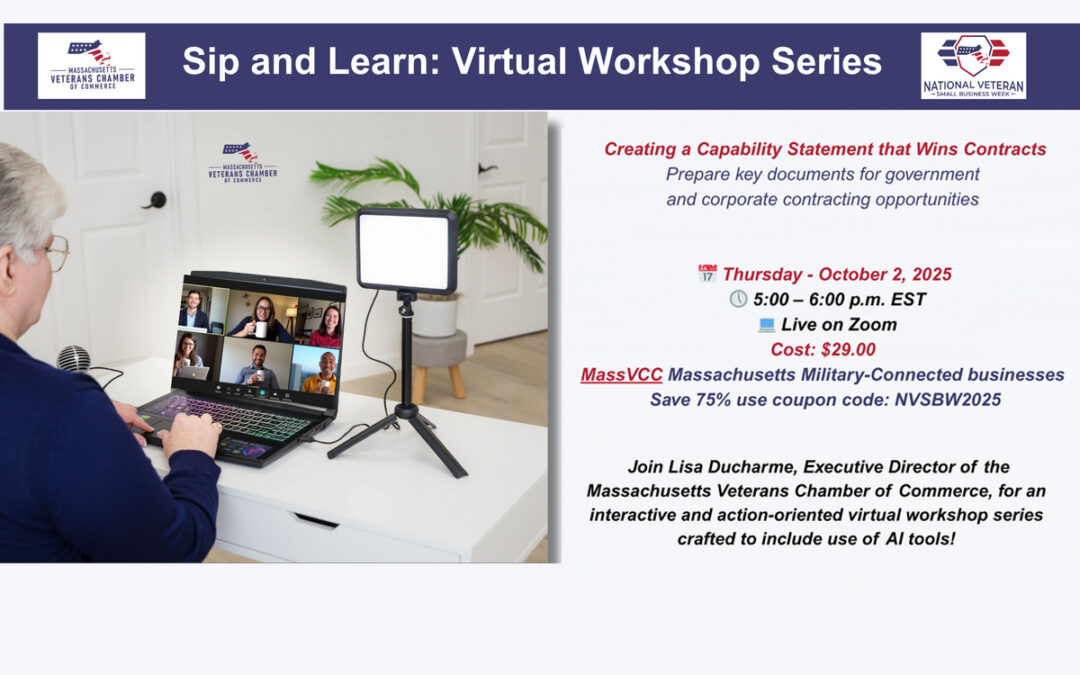 MASSACHUSETTS VETERANS CHAMBER OF COMMERCE

Sip and Learn: Virtual Workshop Series

NATIONAL VETERAN SMALL BUSINESS WEEK

MASSACHUSETTS VETERANS CHAMBER OF COMMERCE

Creating a Capability Statement that Wins Contracts
Prepare key documents for government and corporate contracting opportunities

Thursday - October 2, 2025
5:00 – 6:00 p.m. EST
Live on Zoom
Cost: $29.00
MassVCC Massachusetts Military-Connected businesses
Save 75% use coupon code: NVSBW2025

Join Lisa Ducharme, Executive Director of the Massachusetts Veterans Chamber of Commerce, for an interactive and action-oriented virtual workshop series crafted to include use of AI tools!